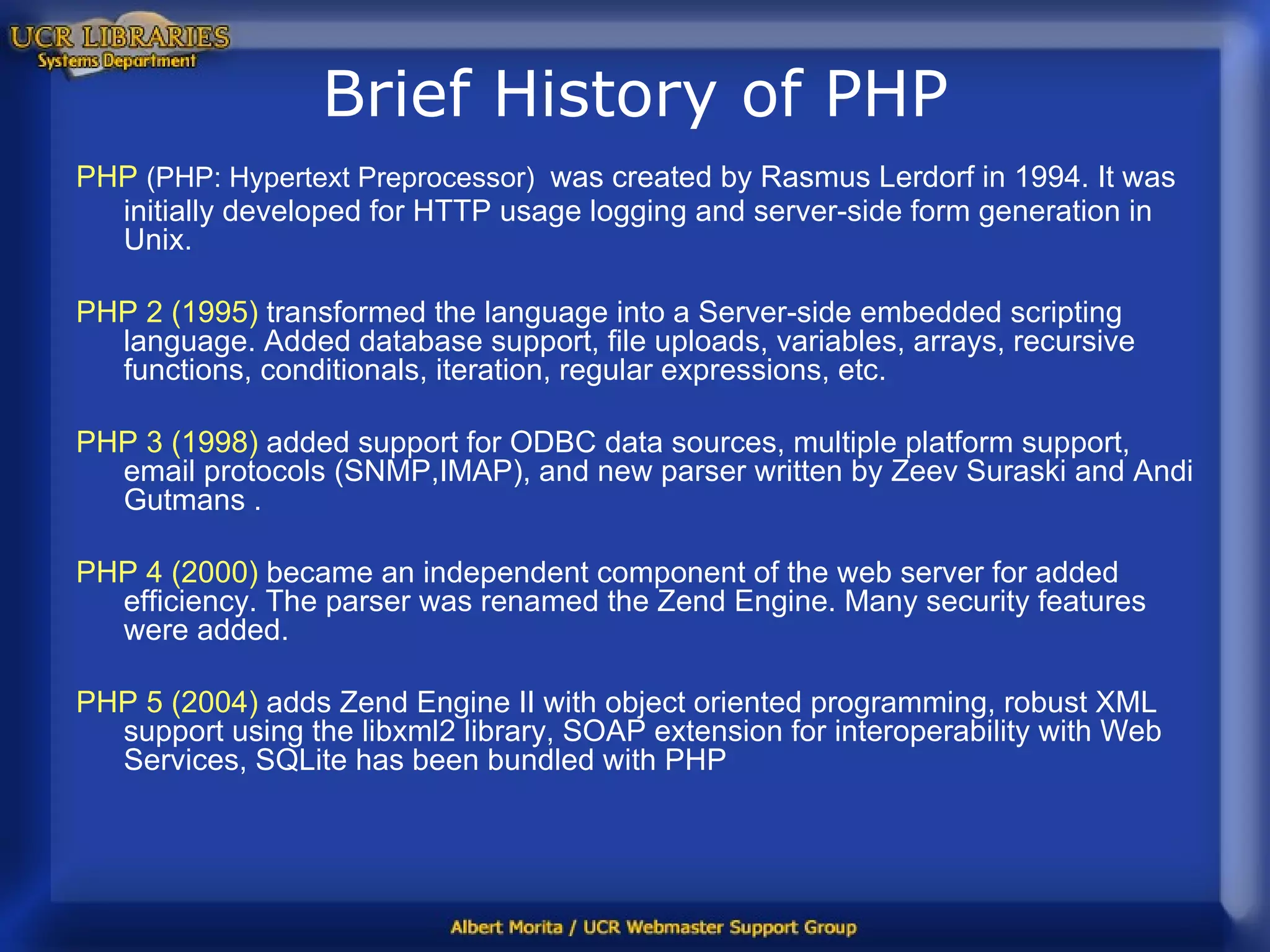 UCR LIBRARIES
Systems Department

Brief History of PHP

PHP (PHP: Hypertext Preprocessor) was created by Rasmus Lerdorf in 1994. It was initially developed for HTTP usage logging and server-side form generation in Unix.

PHP 2 (1995) transformed the language into a Server-side embedded scripting language. Added database support, file uploads, variables, arrays, recursive functions, conditionals, iteration, regular expressions, etc.

PHP 3 (1998) added support for ODBC data sources, multiple platform support, email protocols (SNMP,IMAP), and new parser written by Zeev Suraski and Andi Gutmans .

PHP 4 (2000) became an independent component of the web server for added efficiency. The parser was renamed the Zend Engine. Many security features were added.

PHP 5 (2004) adds Zend Engine II with object oriented programming, robust XML support using the libxml2 library, SOAP extension for interoperability with Web Services, SQLite has been bundled with PHP

Albert Morita / UCR Webmaster Support Group